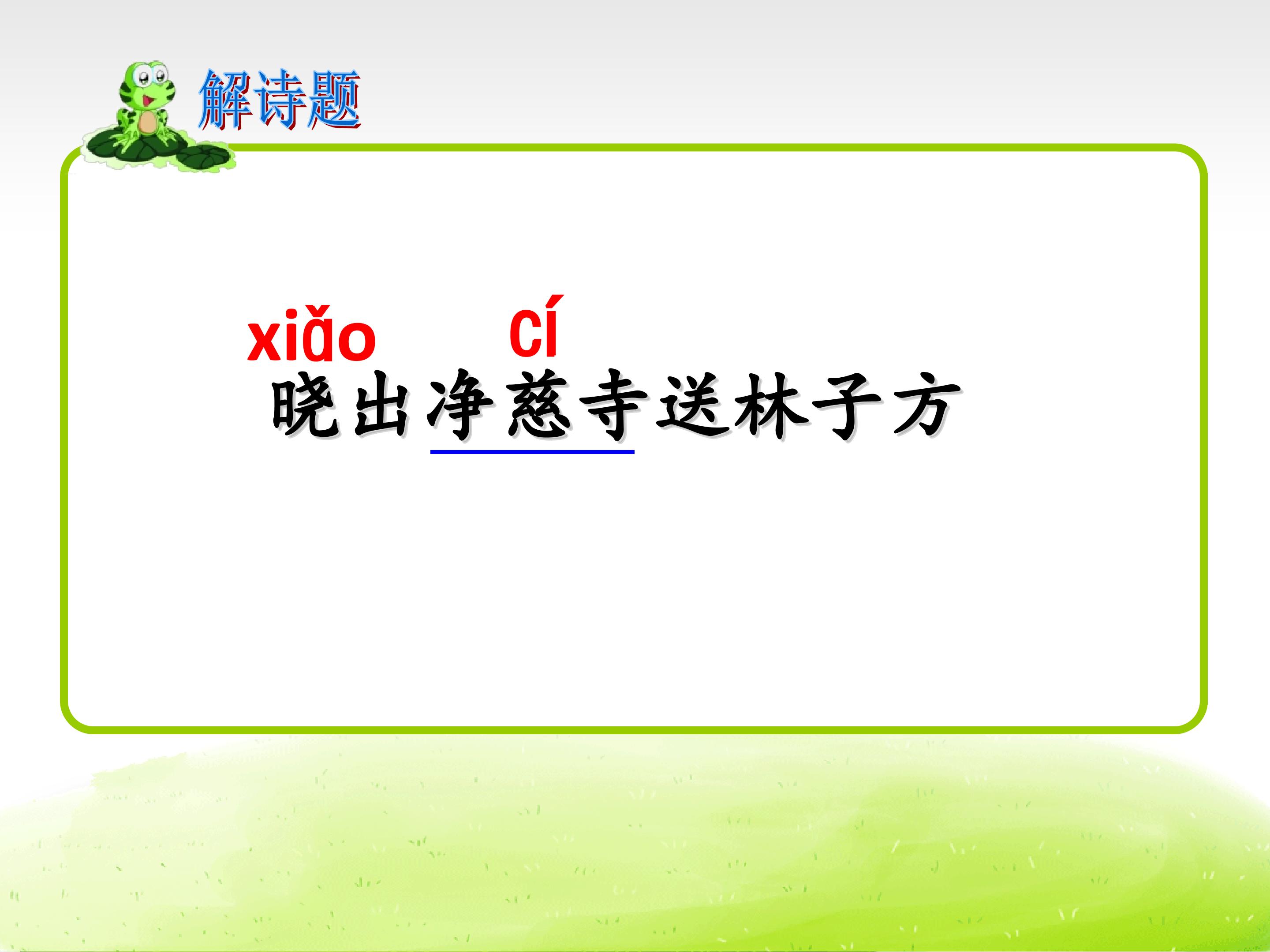 解诗题

xiǎo　　cí
晓出净慈寺送林子方